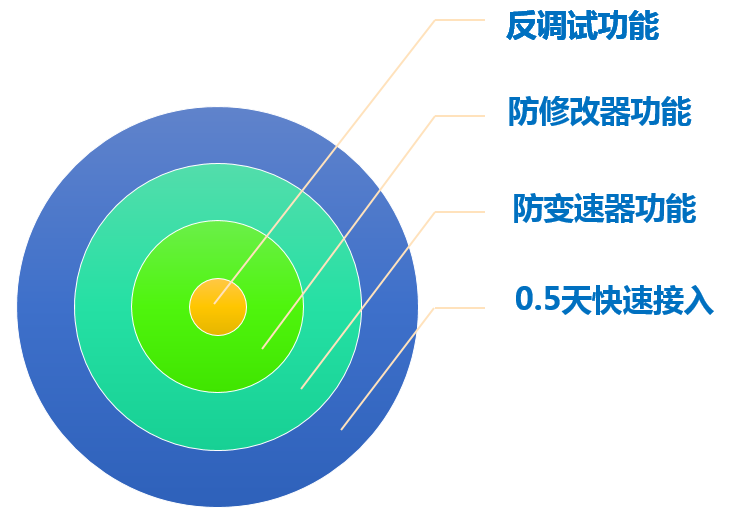 反调试功能

防修改器功能

防变速器功能

0.5天快速接入